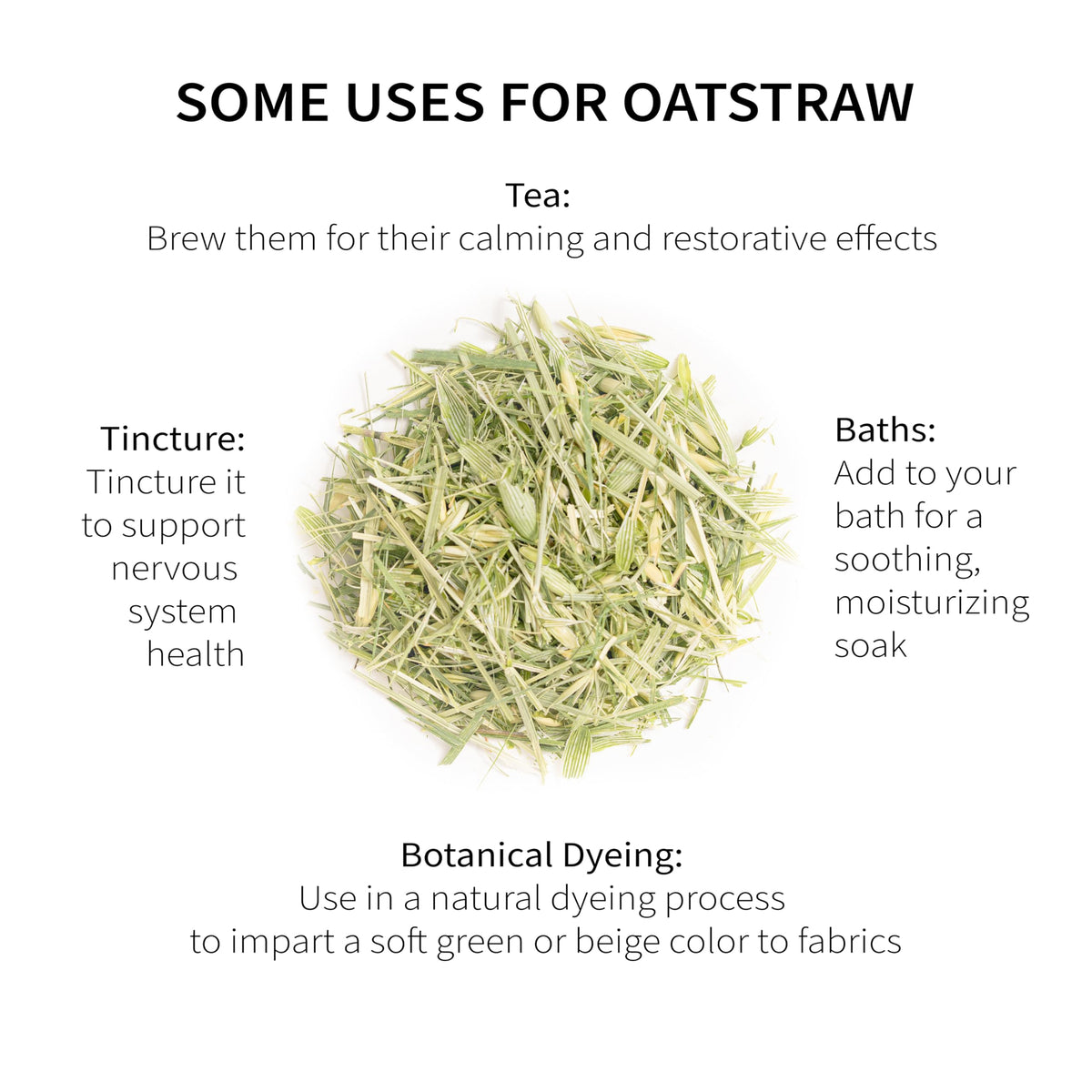 SOME USES FOR OATSTRAW

Tea:
Brew them for their calming and restorative effects

Tincture:
Tincture it to support nervous system health

Baths:
Add to your bath for a soothing, moisturizing soak

Botanical Dyeing:
Use in a natural dyeing process to impart a soft green or beige color to fabrics